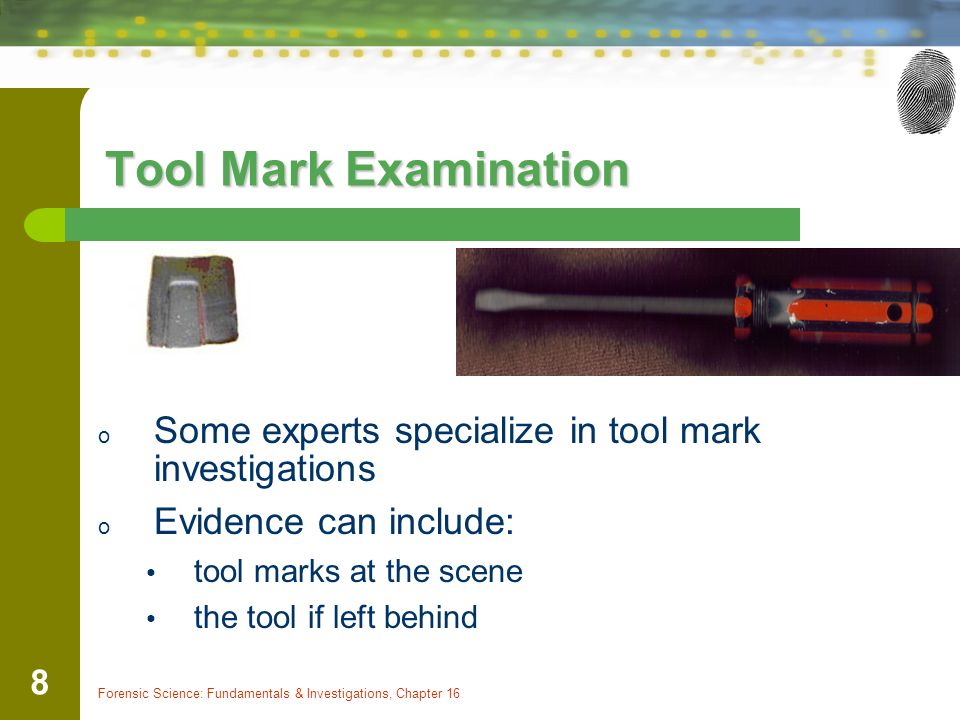 Tool Mark Examination

o Some experts specialize in tool mark investigations

o Evidence can include:

• tool marks at the scene

• the tool if left behind

8

Forensic Science: Fundamentals & Investigations, Chapter 16